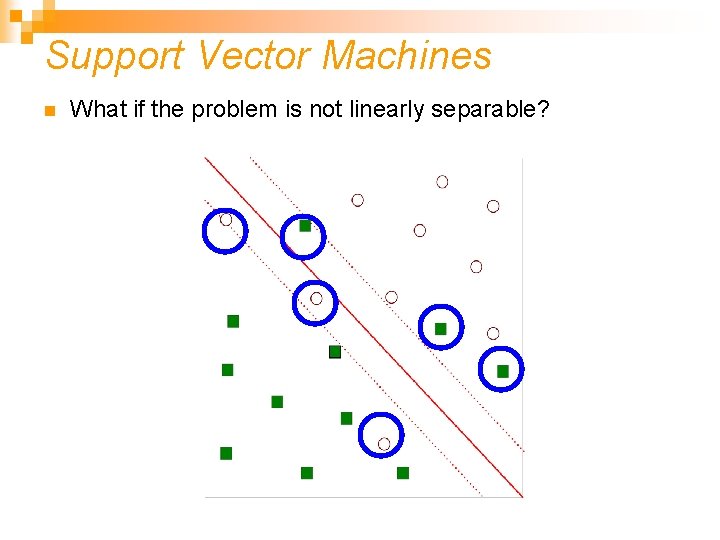 Support Vector Machines

What if the problem is not linearly separable?